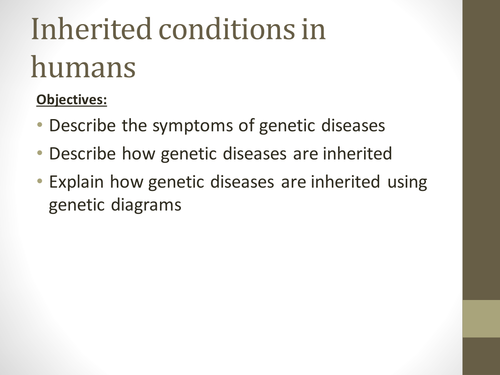 Inherited conditions in humans

Objectives:

• Describe the symptoms of genetic diseases
• Describe how genetic diseases are inherited
• Explain how genetic diseases are inherited using genetic diagrams